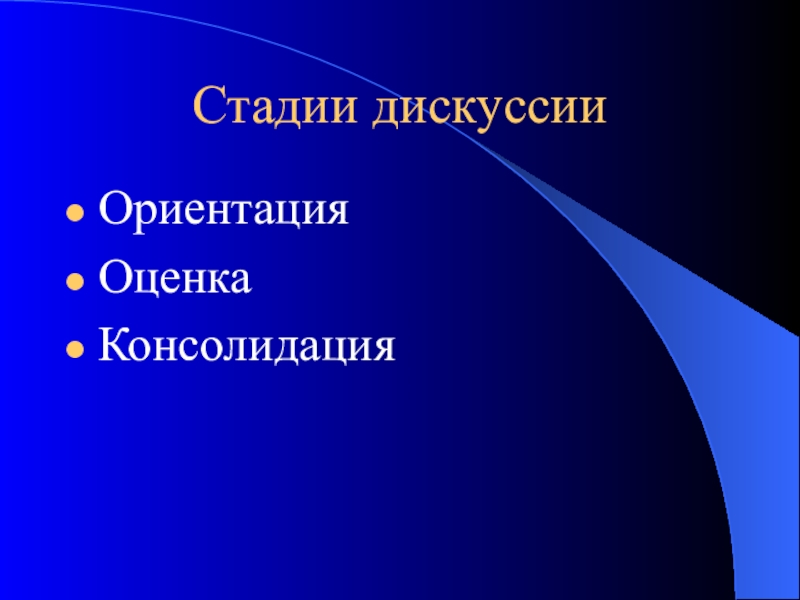 Стадии дискуссии

- Ориентация
- Оценка
- Консолидация